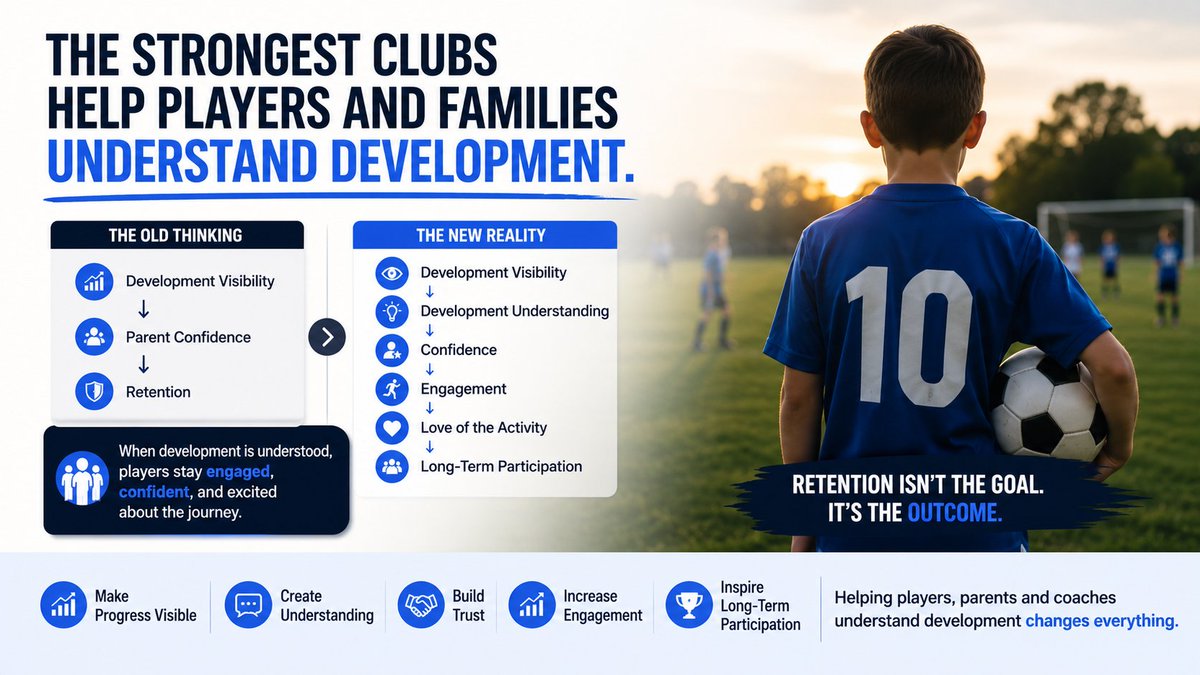 THE STRONGEST CLUBS HELP PLAYERS AND FAMILIES UNDERSTAND DEVELOPMENT.

THE OLD THINKING

Development Visibility
↓
Parent Confidence
↓
Retention

When development is understood, players stay engaged, confident, and excited about the journey.

THE NEW REALITY

Development Visibility
↓
Development Understanding
↓
Confidence
↓
Engagement
↓
Love of the Activity
↓
Long-Term Participation

10

RETENTION ISN'T THE GOAL. IT'S THE OUTCOME.

Make Progress Visible

Create Understanding

Build Trust

Increase Engagement

Inspire Long-Term Participation

Helping players, parents and coaches understand development changes everything.